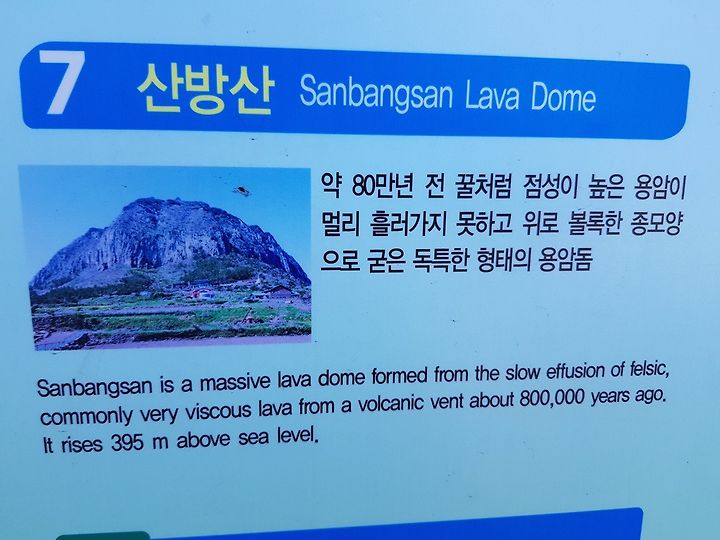 7 산방산 Sanbangsan Lava Dome

약 80만년 전 꿀처럼 점성이 높은 용암이 멀리 흘러가지 못하고 위로 볼록한 종모양으로 굳은 독특한 형태의 용암돔

Sanbangsan is a massive lava dome formed from the slow effusion of felsic, commonly very viscous lava from a volcanic vent about 800,000 years ago. It rises 395 m above sea level.